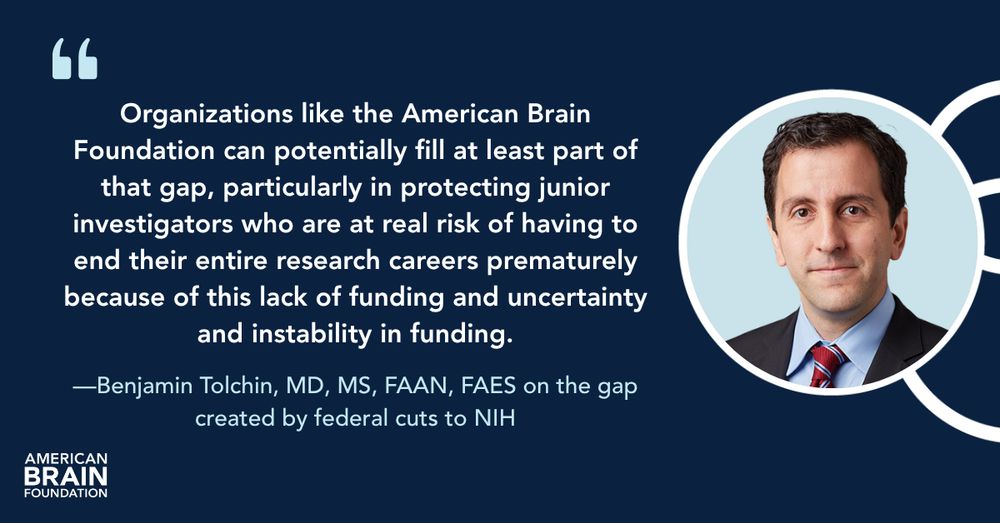 “

Organizations like the American Brain Foundation can potentially fill at least part of that gap, particularly in protecting junior investigators who are at real risk of having to end their entire research careers prematurely because of this lack of funding and uncertainty and instability in funding.

—Benjamin Tolchin, MD, MS, FAAN, FAES on the gap created by federal cuts to NIH

AMERICAN
BRAIN
FOUNDATION